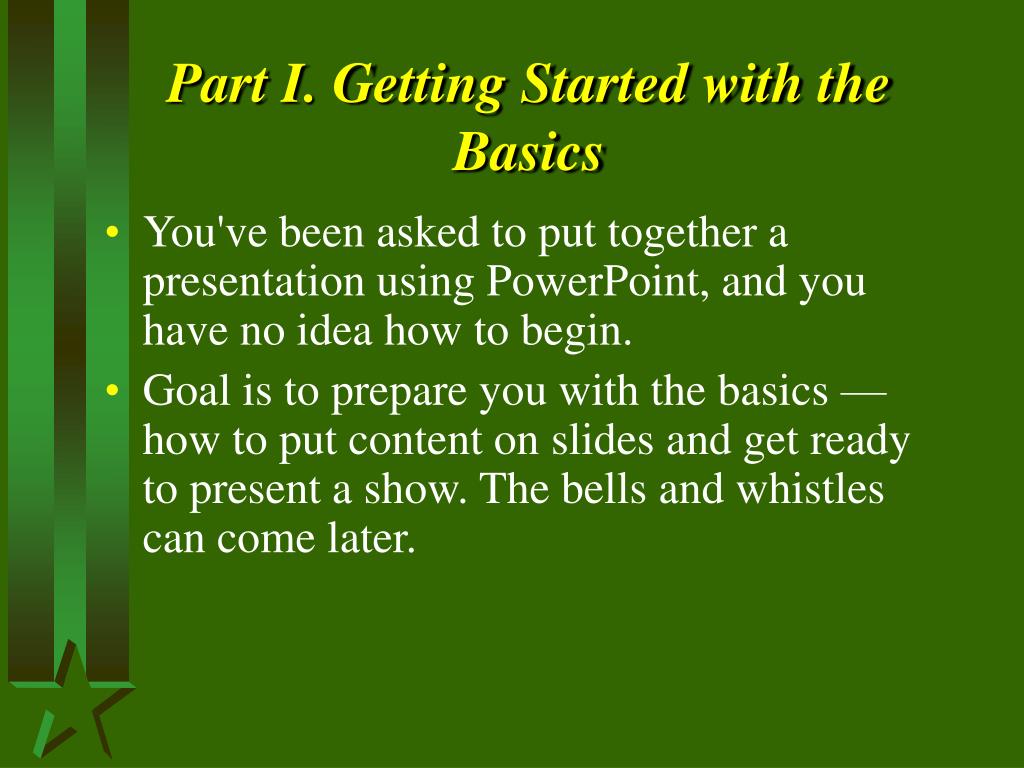 Part I. Getting Started with the Basics

• You've been asked to put together a presentation using PowerPoint, and you have no idea how to begin.

• Goal is to prepare you with the basics — how to put content on slides and get ready to present a show. The bells and whistles can come later.